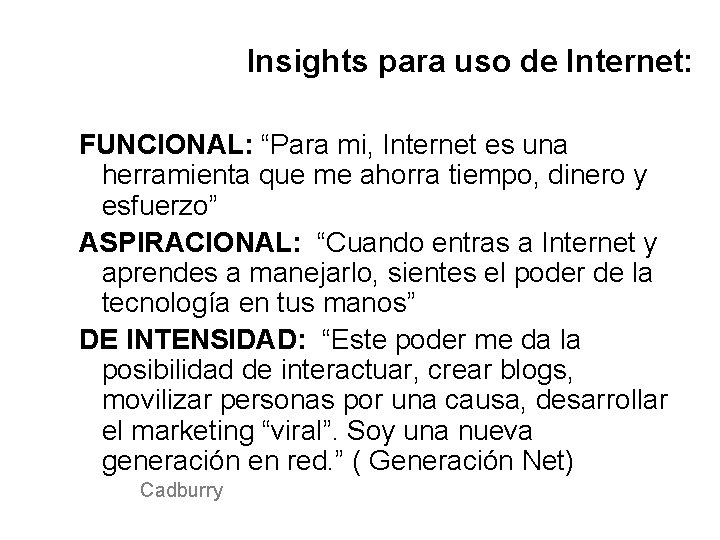 Insights para uso de Internet:

FUNCIONAL: “Para mi, Internet es una herramienta que me ahorra tiempo, dinero y esfuerzo”

ASPIRACIONAL: “Cuando entras a Internet y aprendes a manejarlo, sientes el poder de la tecnología en tus manos”

DE INTENSIDAD: “Este poder me da la posibilidad de interactuar, crear blogs, movilizar personas por una causa, desarrollar el marketing “viral”. Soy una nueva generación en red.” ( Generación Net)

Cadburry